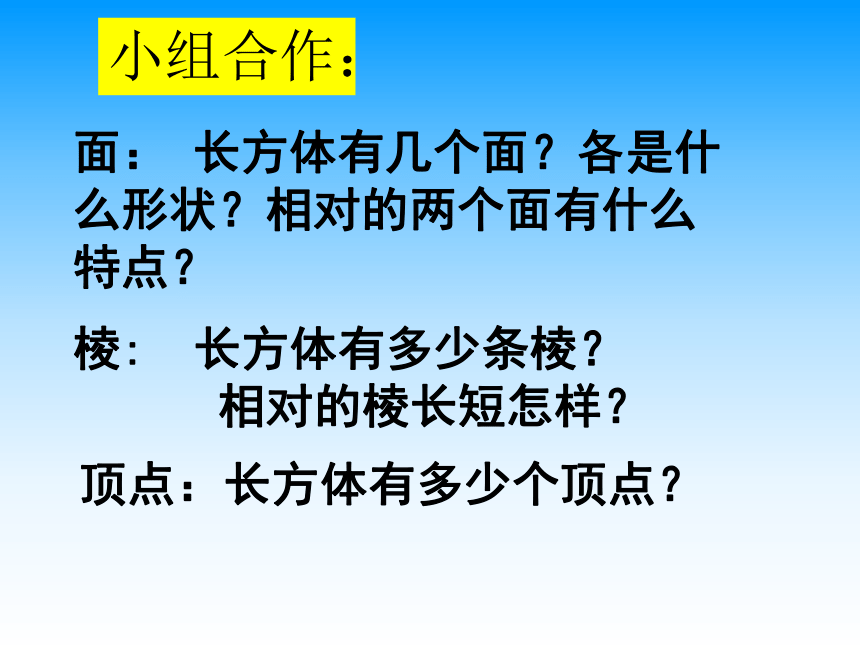 小组合作：

面： 长方体有几个面？各是什么形状？相对的两个面有什么特点？

棱: 长方体有多少条棱？
相对的棱长短怎样？

顶点：长方体有多少个顶点？